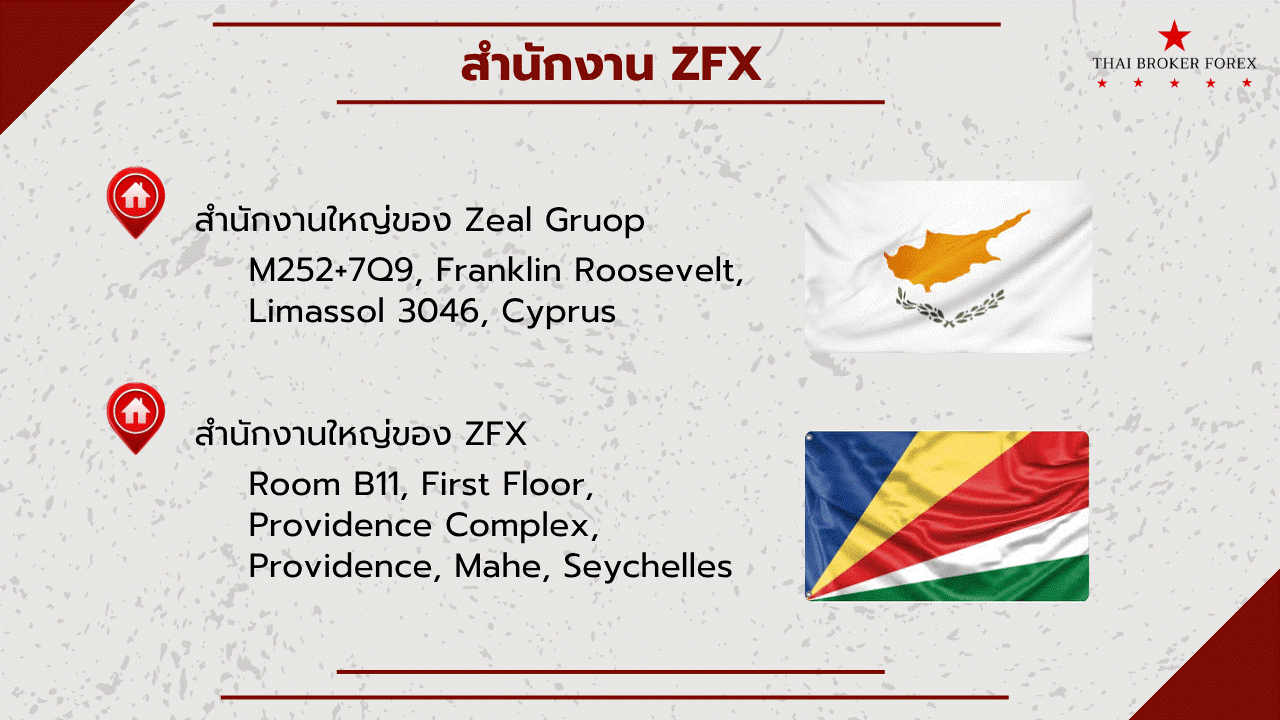 สำนักงาน ZFX

THAI BROKER FOREX

สำนักงานใหญ่ของ Zeal Gruop

M252+7Q9, Franklin Roosevelt, Limassol 3046, Cyprus

สำนักงานใหญ่ของ ZFX

Room B11, First Floor, Providence Complex, Providence, Mahe, Seychelles